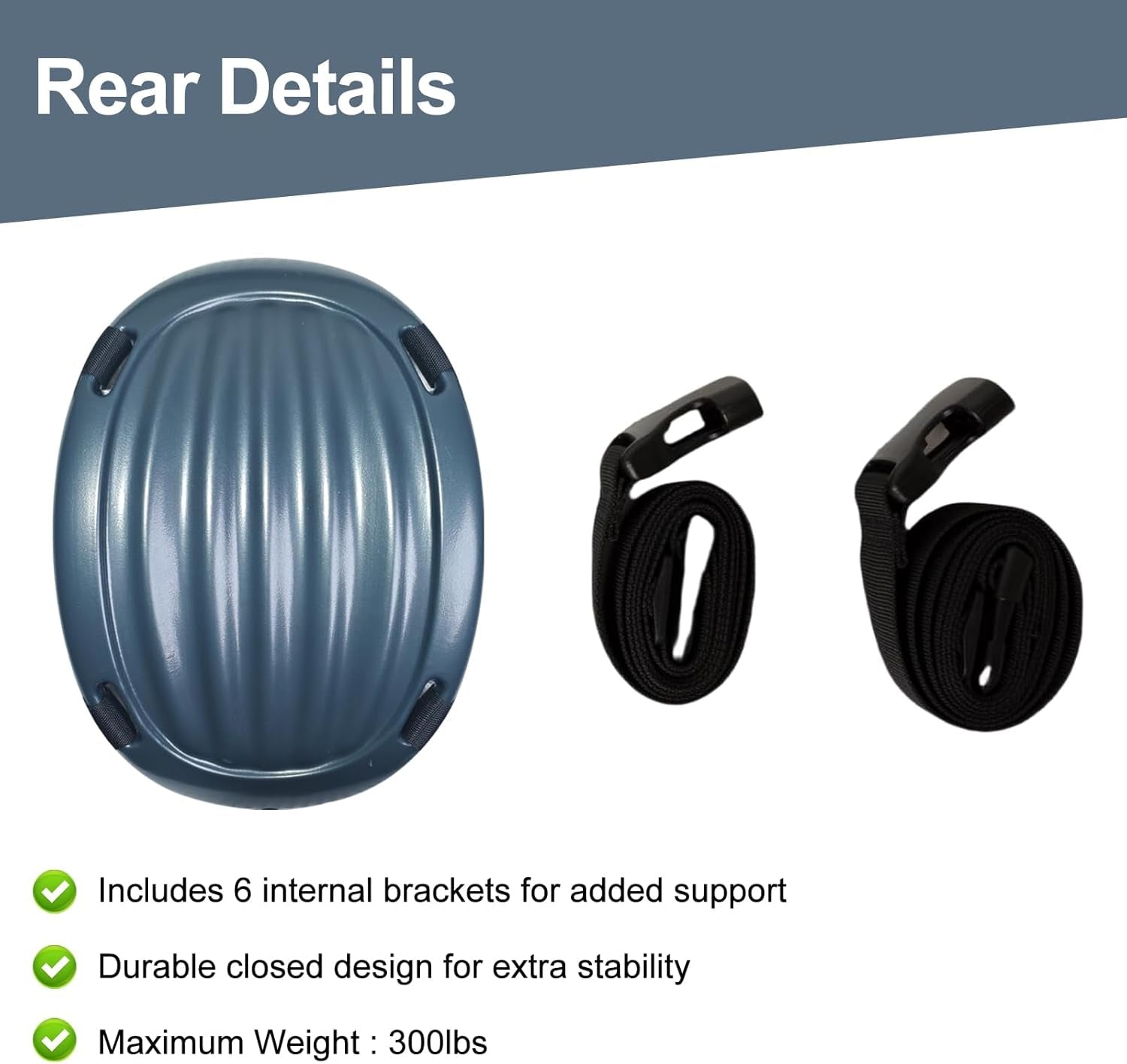 Rear Details

Includes 6 internal brackets for added support

Durable closed design for extra stability

Maximum Weight : 300lbs